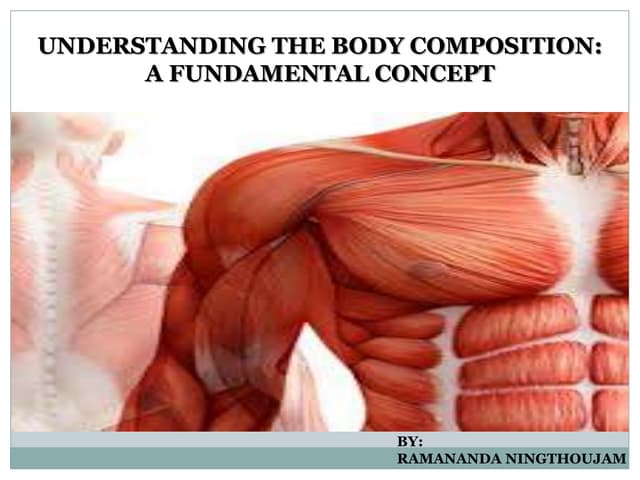 UNDERSTANDING THE BODY COMPOSITION: A FUNDAMENTAL CONCEPT

BY:
RAMANANDA NINGTHOUJAM